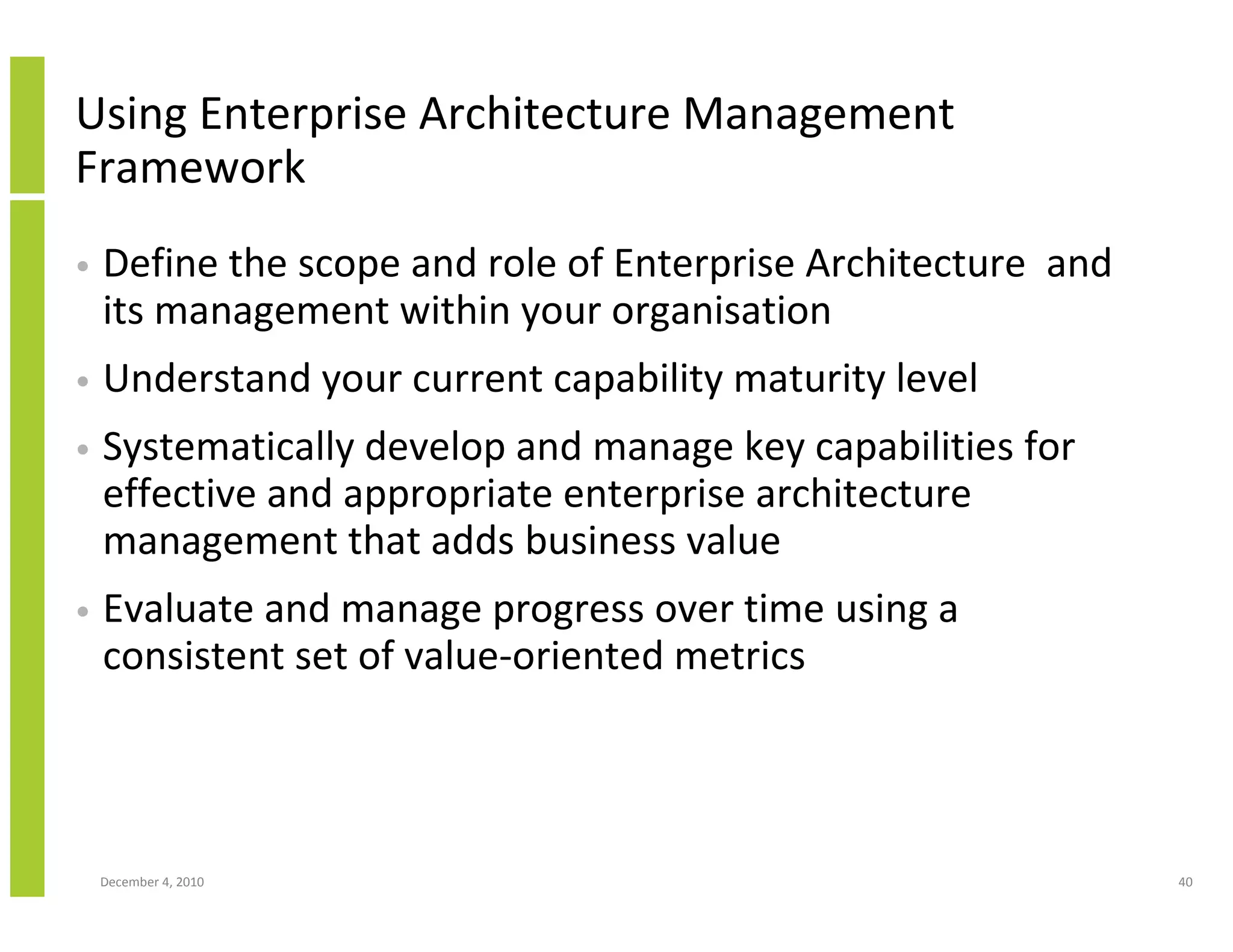 Using Enterprise Architecture Management Framework

• Define the scope and role of Enterprise Architecture and its management within your organisation

• Understand your current capability maturity level

• Systematically develop and manage key capabilities for effective and appropriate enterprise architecture management that adds business value

• Evaluate and manage progress over time using a consistent set of value-oriented metrics

December 4, 2010

40